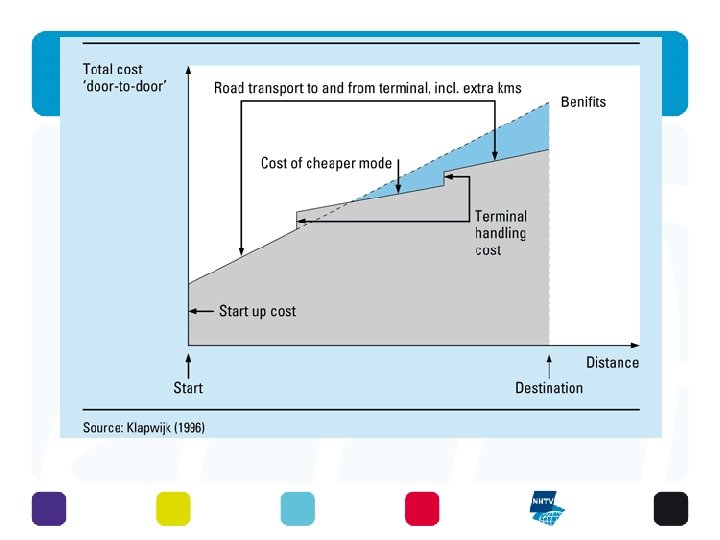 Total cost 'door-to-door'

Road transport to and from terminal, incl. extra kms

Benifits

Cost of cheaper mode

Terminal handling cost

Start up cost

Distance

Start

Destination

Source: Klapwijk (1996)

NHTV